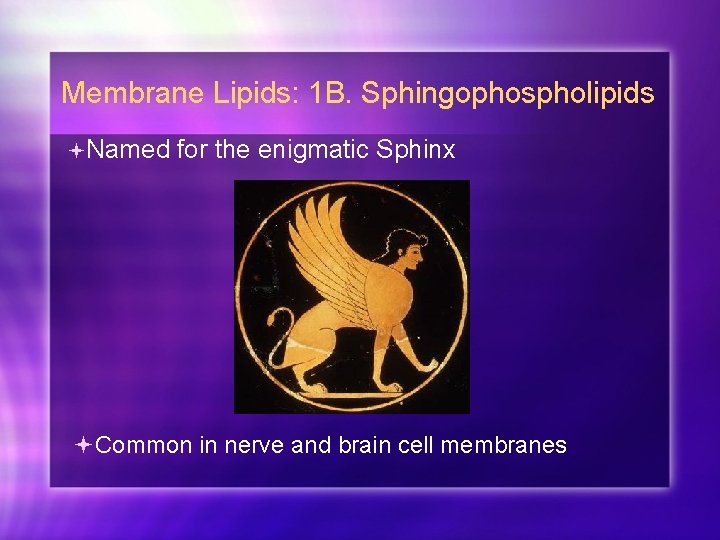 Membrane Lipids: 1B. Sphingophospholipids

Named for the enigmatic Sphinx

Common in nerve and brain cell membranes